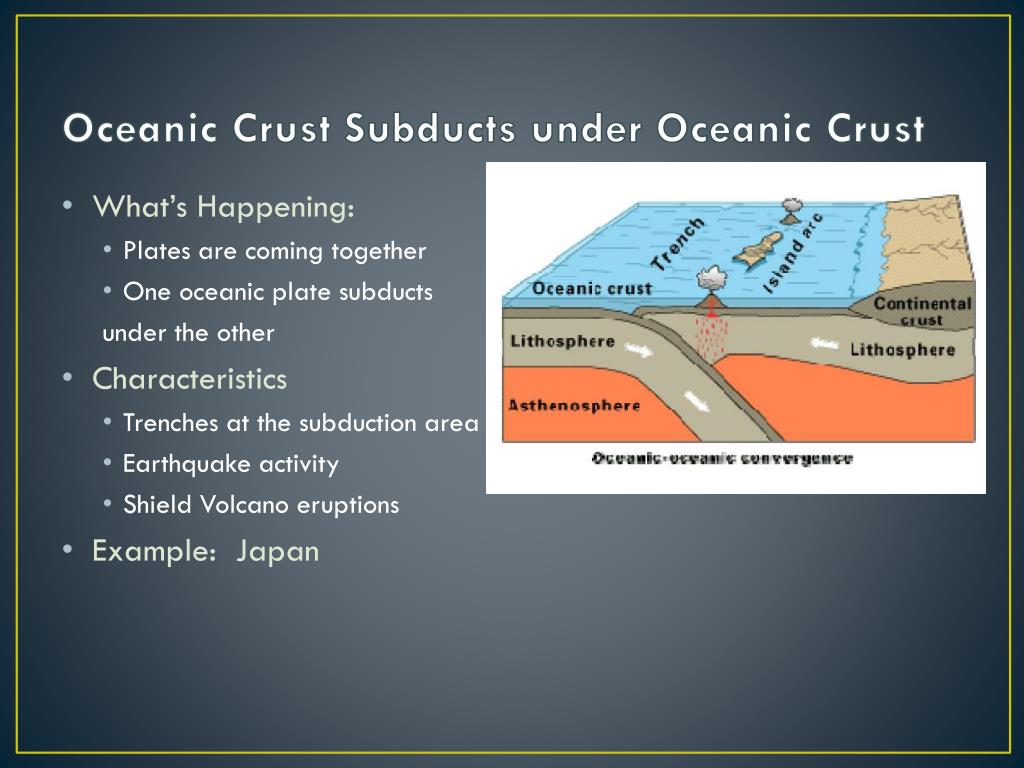 Oceanic Crust Subducts under Oceanic Crust

• What's Happening:
  • Plates are coming together
  • One oceanic plate subducts under the other
• Characteristics
  • Trenches at the subduction area
  • Earthquake activity
  • Shield Volcano eruptions
• Example: Japan

Trench
Island arc
Oceanic crust
Continental crust
Lithosphere
Lithosphere
Asthenosphere
Oceanic-oceanic convergence